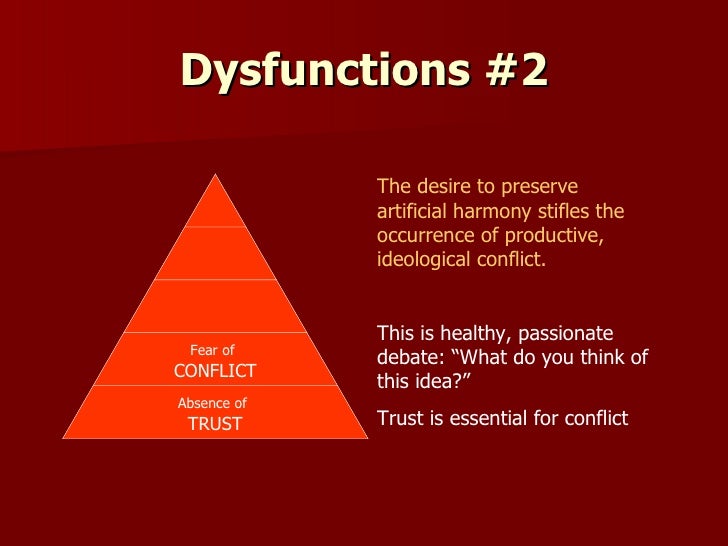 Dysfunctions #2

Fear of
CONFLICT

Absence of
TRUST

The desire to preserve artificial harmony stifles the occurrence of productive, ideological conflict.

This is healthy, passionate debate: “What do you think of this idea?”

Trust is essential for conflict